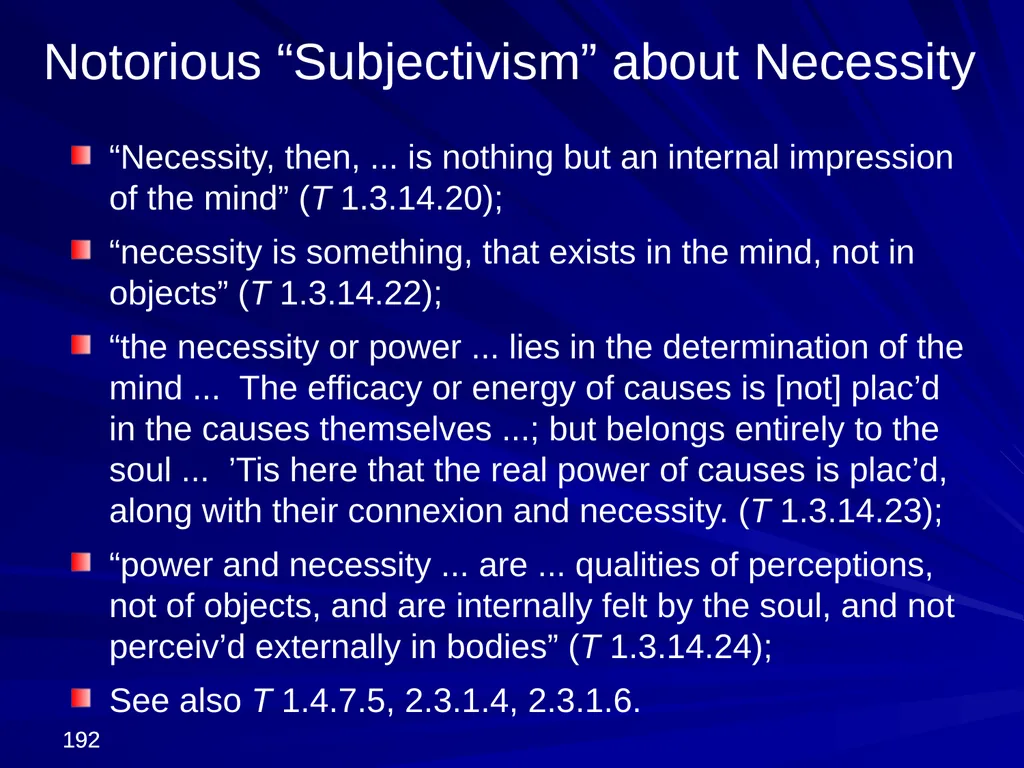 Notorious “Subjectivism” about Necessity

“Necessity, then, ... is nothing but an internal impression of the mind” (T 1.3.14.20);

“necessity is something, that exists in the mind, not in objects” (T 1.3.14.22);

“the necessity or power ... lies in the determination of the mind ... The efficacy or energy of causes is [not] plac’d in the causes themselves ...; but belongs entirely to the soul ... ’Tis here that the real power of causes is plac’d, along with their connexion and necessity. (T 1.3.14.23);

“power and necessity ... are ... qualities of perceptions, not of objects, and are internally felt by the soul, and not perceiv’d externally in bodies” (T 1.3.14.24);

See also T 1.4.7.5, 2.3.1.4, 2.3.1.6.

192